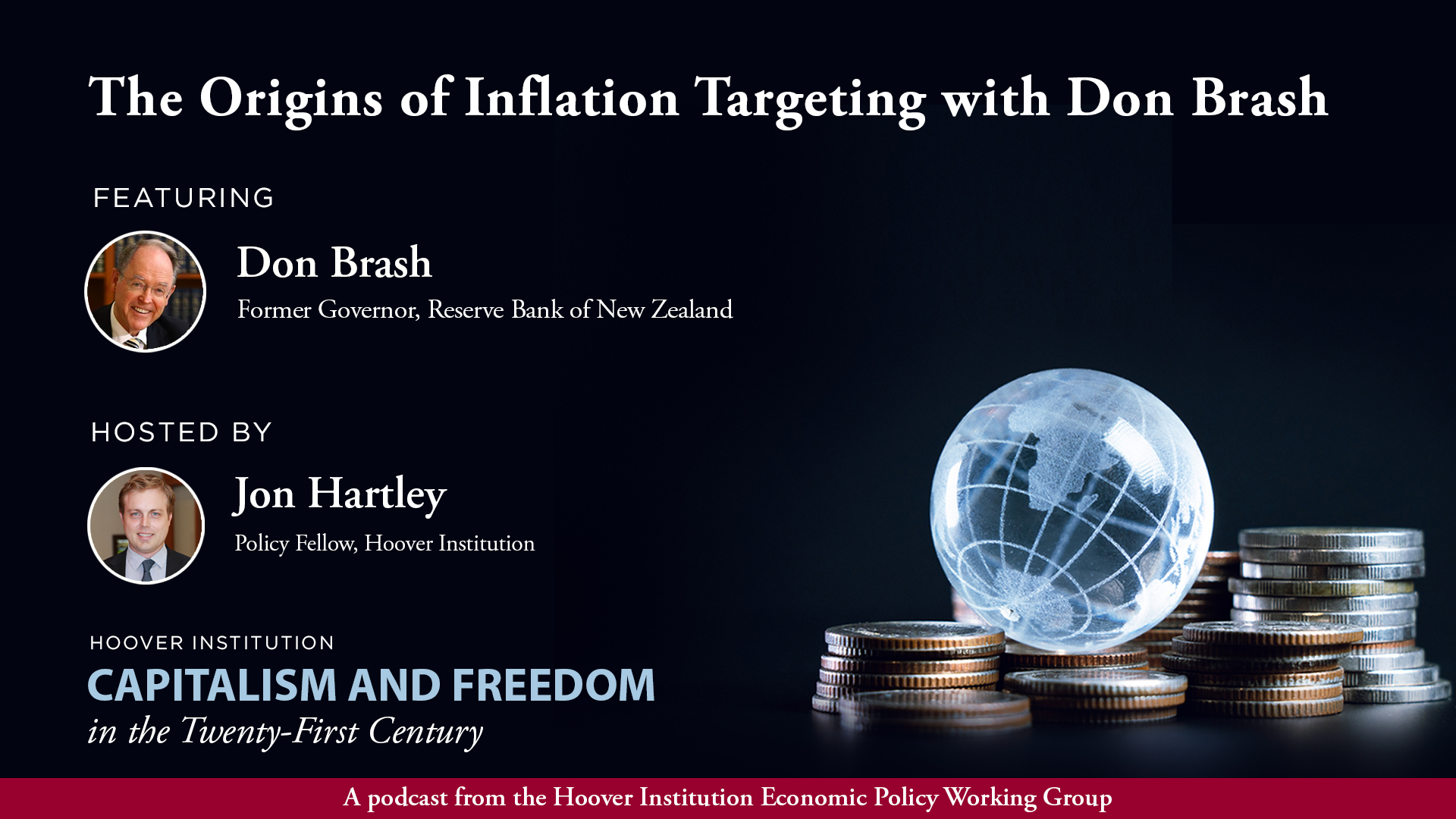 The Origins of Inflation Targeting with Don Brash

FEATURING

Don Brash

Former Governor, Reserve Bank of New Zealand

HOSTED BY

Jon Hartley

Policy Fellow, Hoover Institution

HOOVER INSTITUTION

CAPITALISM AND FREEDOM

in the Twenty-First Century

A podcast from the Hoover Institution Economic Policy Working Group